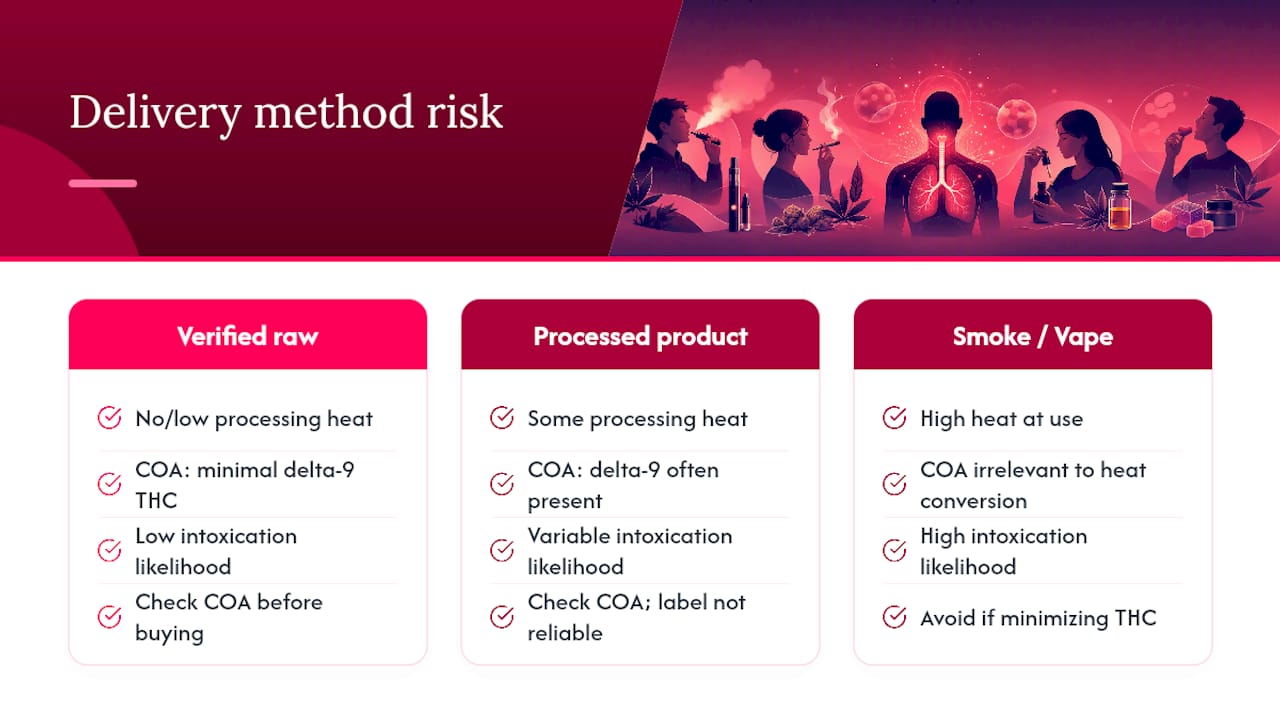 Delivery method risk

Verified raw

No/low processing heat

COA: minimal delta-9 THC

Low intoxication likelihood

Check COA before buying

Processed product

Some processing heat

COA: delta-9 often present

Variable intoxication likelihood

Check COA; label not reliable

Smoke / Vape

High heat at use

COA irrelevant to heat conversion

High intoxication likelihood

Avoid if minimizing THC